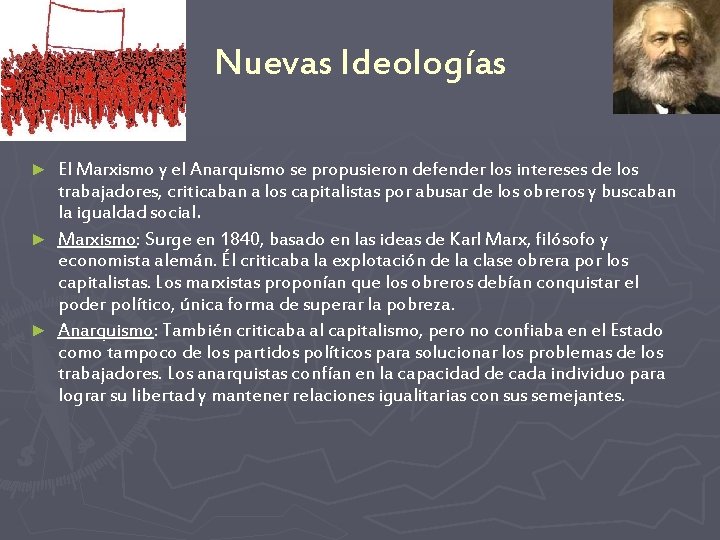 Nuevas Ideologías

► El Marxismo y el Anarquismo se propusieron defender los intereses de los trabajadores, criticaban a los capitalistas por abusar de los obreros y buscaban la igualdad social.

► Marxismo: Surge en 1840, basado en las ideas de Karl Marx, filósofo y economista alemán. Él criticaba la explotación de la clase obrera por los capitalistas. Los marxistas proponían que los obreros debían conquistar el poder político, única forma de superar la pobreza.

► Anarquismo: También criticaba al capitalismo, pero no confiaba en el Estado como tampoco de los partidos políticos para solucionar los problemas de los trabajadores. Los anarquistas confían en la capacidad de cada individuo para lograr su libertad y mantener relaciones igualitarias con sus semejantes.